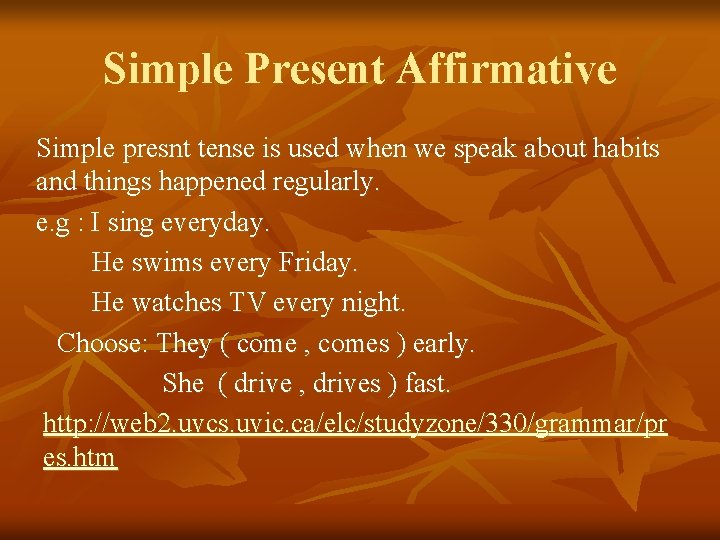 Simple Present Affirmative

Simple presnt tense is used when we speak about habits and things happened regularly.

e.g : I sing everyday.

He swims every Friday.

He watches TV every night.

Choose: They ( come , comes ) early.

She ( drive , drives ) fast.

http://web2.uvcs.uvic.ca/elc/studyzone/330/grammar/pres.htm